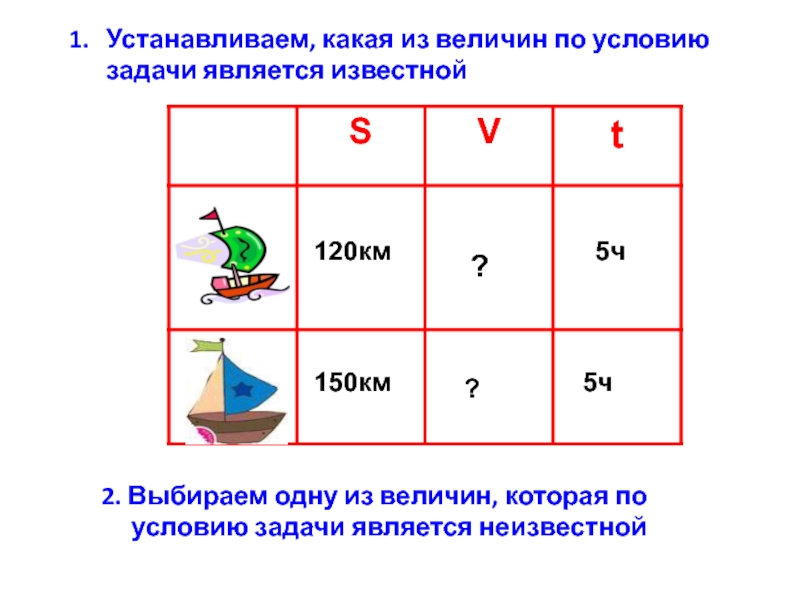 1. Устанавливаем, какая из величин по условию задачи является известной

| | S | V | t |
|---|---|---|---|
| | 120км | ? | 5ч |
| | 150км | ? | 5ч |

2. Выбираем одну из величин, которая по условию задачи является неизвестной